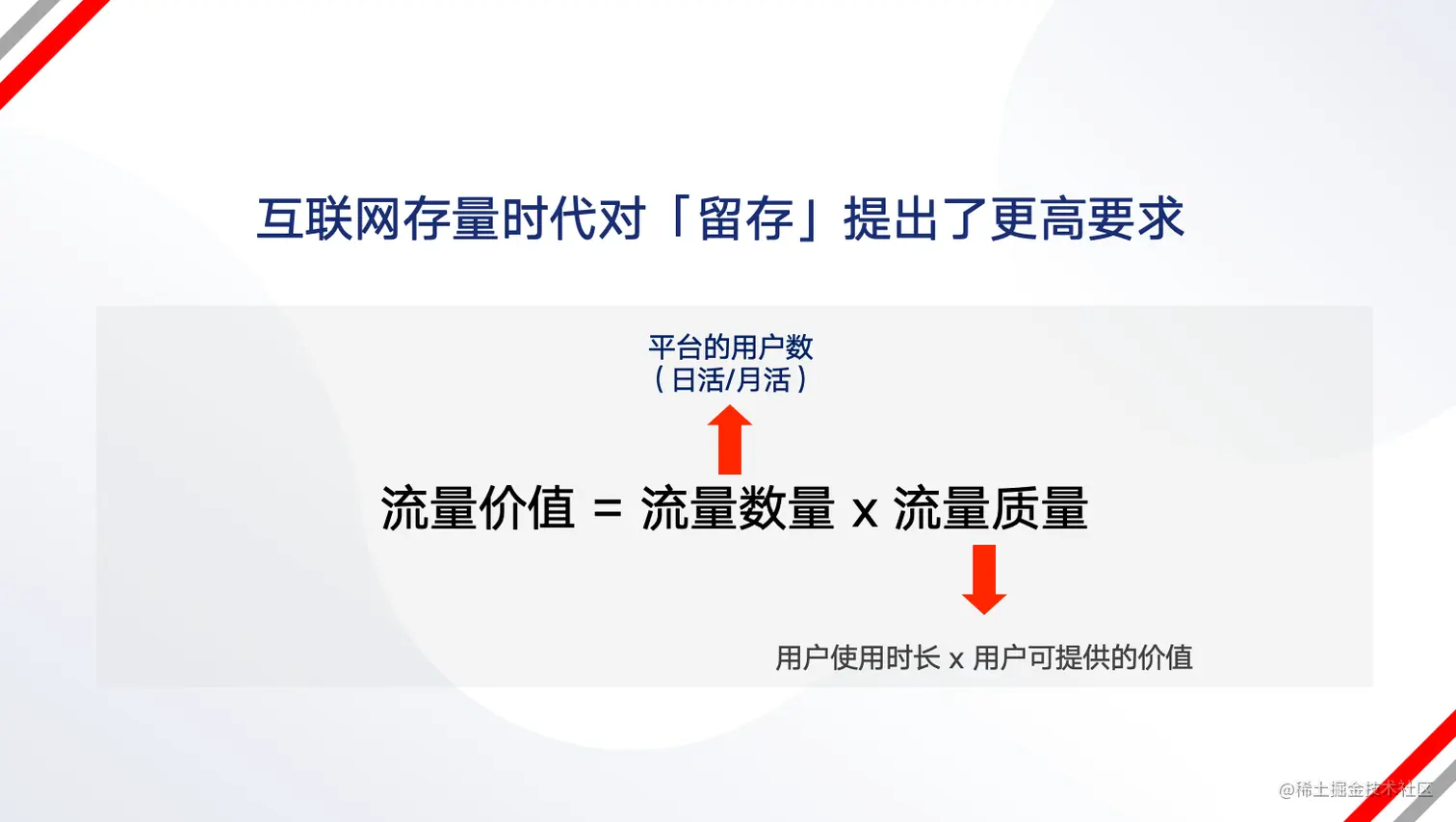 互联网存量时代对「留存」提出了更高要求

平台的用户数
（日活/月活）

流量价值 = 流量数量 x 流量质量

用户使用时长 x 用户可提供的价值

@稀土掘金技术社区